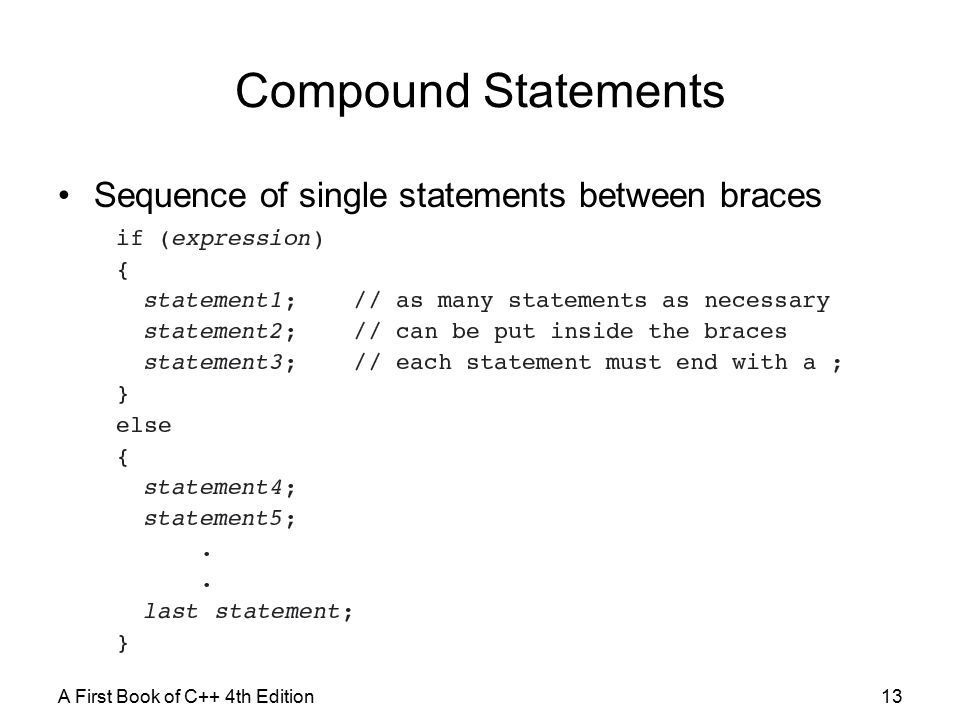 Compound Statements

• Sequence of single statements between braces

if (expression)
{
  statement1;    // as many statements as necessary
  statement2;    // can be put inside the braces
  statement3;    // each statement must end with a ;
}
else
{
  statement4;
  statement5;
      .
      .
  last statement;
}

A First Book of C++ 4th Edition

13